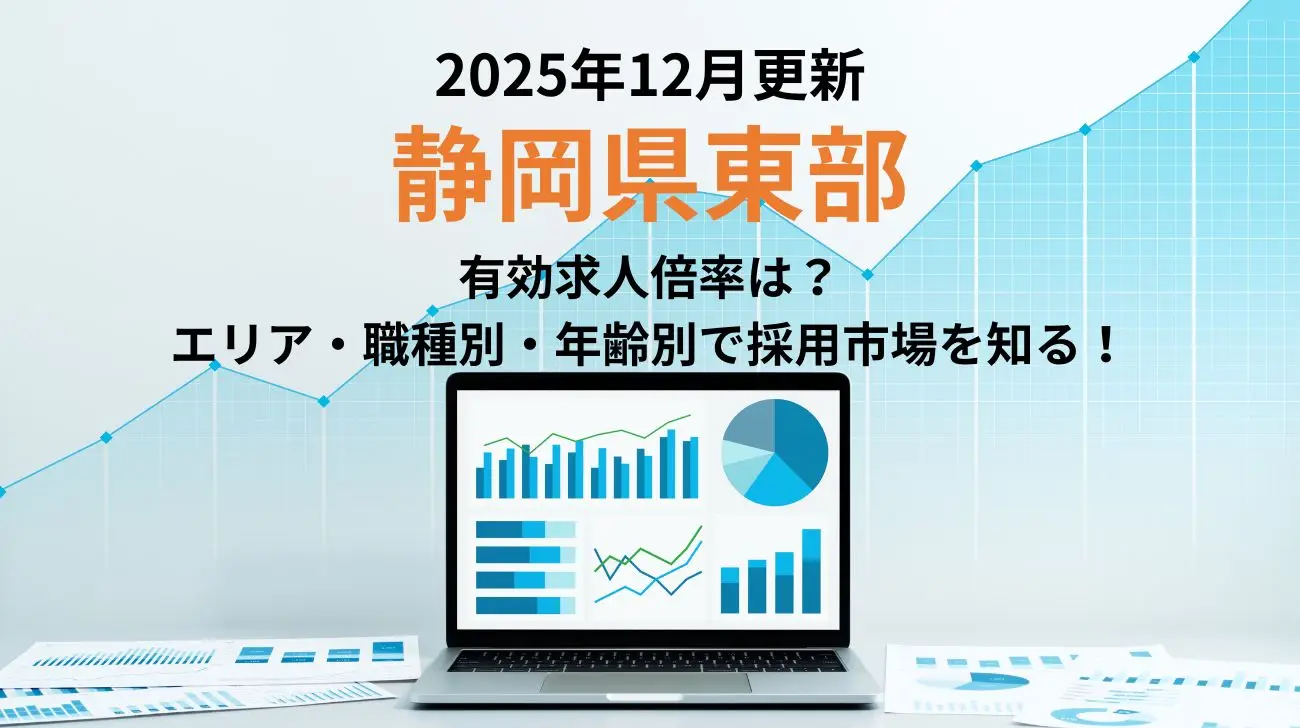 2025年12月更新
静岡県東部
有効求人倍率は？
エリア・職種別・年齢別で採用市場を知る！